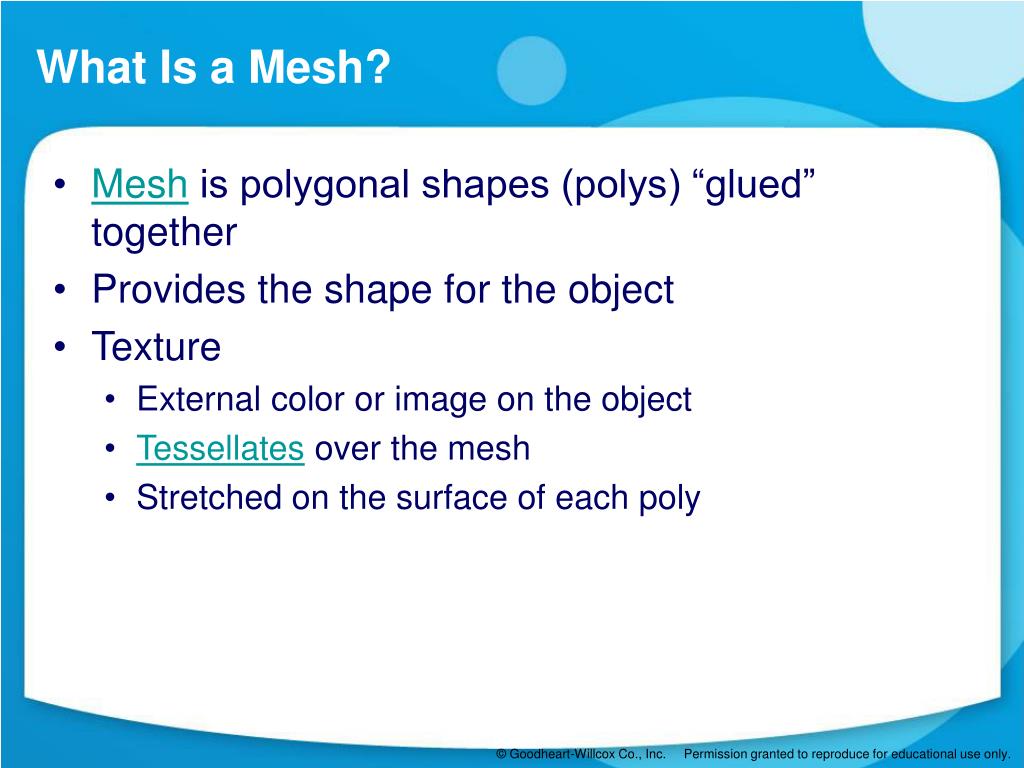 What Is a Mesh?

• Mesh is polygonal shapes (polys) “glued” together
• Provides the shape for the object
• Texture
  • External color or image on the object
  • Tessellates over the mesh
  • Stretched on the surface of each poly

© Goodheart-Willcox Co., Inc. Permission granted to reproduce for educational use only.